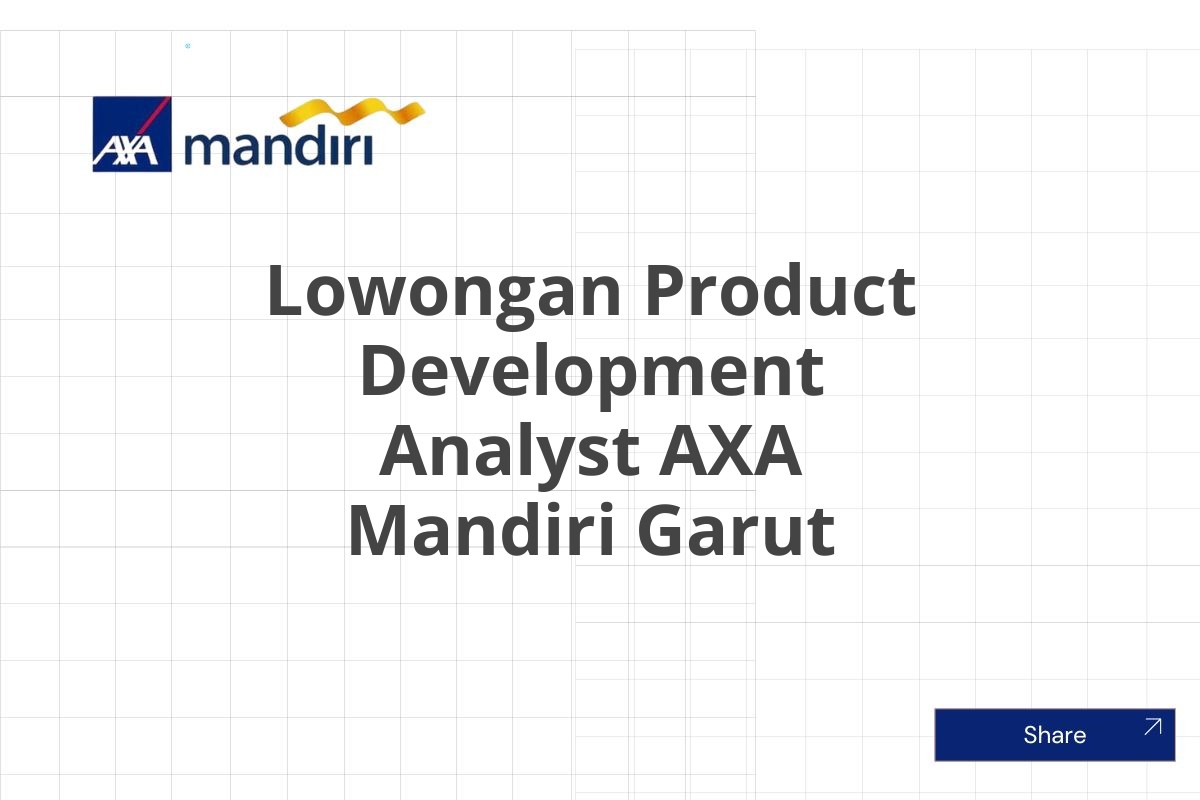 AXA mandiri

Lowongan Product Development Analyst AXA Mandiri Garut

Share